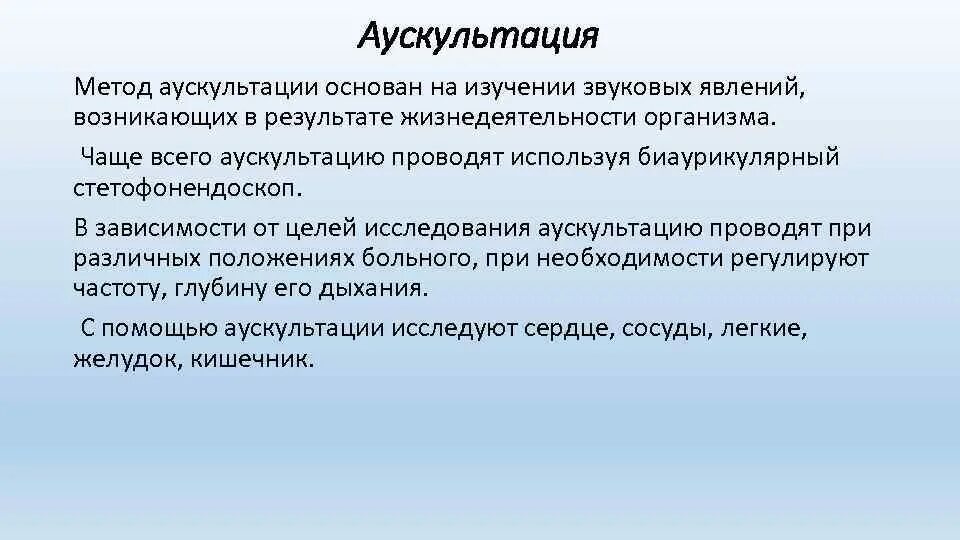 Аускультация

Метод аускультации основан на изучении звуковых явлений, возникающих в результате жизнедеятельности организма.

Чаще всего аускультацию проводят используя биаурикулярный стетофонендоскоп.

В зависимости от целей исследования аускультацию проводят при различных положениях больного, при необходимости регулируют частоту, глубину его дыхания.

С помощью аускультации исследуют сердце, сосуды, легкие, желудок, кишечник.